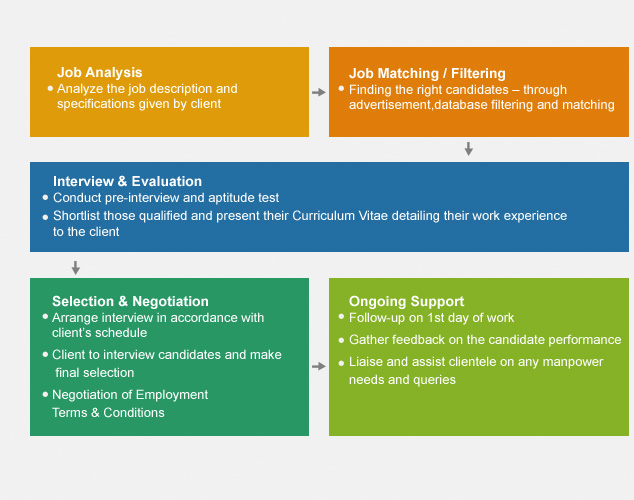 Job Analysis
• Analyze the job description and specifications given by client

Job Matching / Filtering
• Finding the right candidates – through advertisement,database filtering and matching

Interview & Evaluation
• Conduct pre-interview and aptitude test
• Shortlist those qualified and present their Curriculum Vitae detailing their work experience to the client

Selection & Negotiation
• Arrange interview in accordance with client's schedule
• Client to interview candidates and make final selection
• Negotiation of Employment Terms & Conditions

Ongoing Support
• Follow-up on 1st day of work
• Gather feedback on the candidate performance
• Liaise and assist clientele on any manpower needs and queries